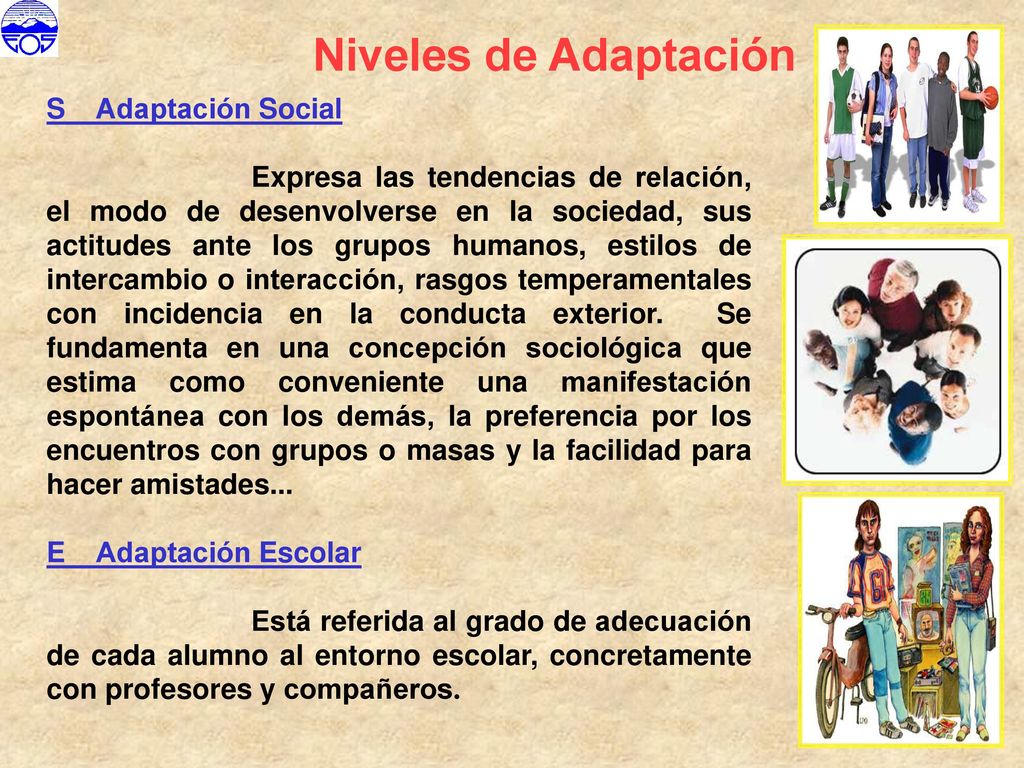 EOS

Niveles de Adaptación

S Adaptación Social

Expresa las tendencias de relación, el modo de desenvolverse en la sociedad, sus actitudes ante los grupos humanos, estilos de intercambio o interacción, rasgos temperamentales con incidencia en la conducta exterior. Se fundamenta en una concepción sociológica que estima como conveniente una manifestación espontánea con los demás, la preferencia por los encuentros con grupos o masas y la facilidad para hacer amistades...

E Adaptación Escolar

Está referida al grado de adecuación de cada alumno al entorno escolar, concretamente con profesores y compañeros.